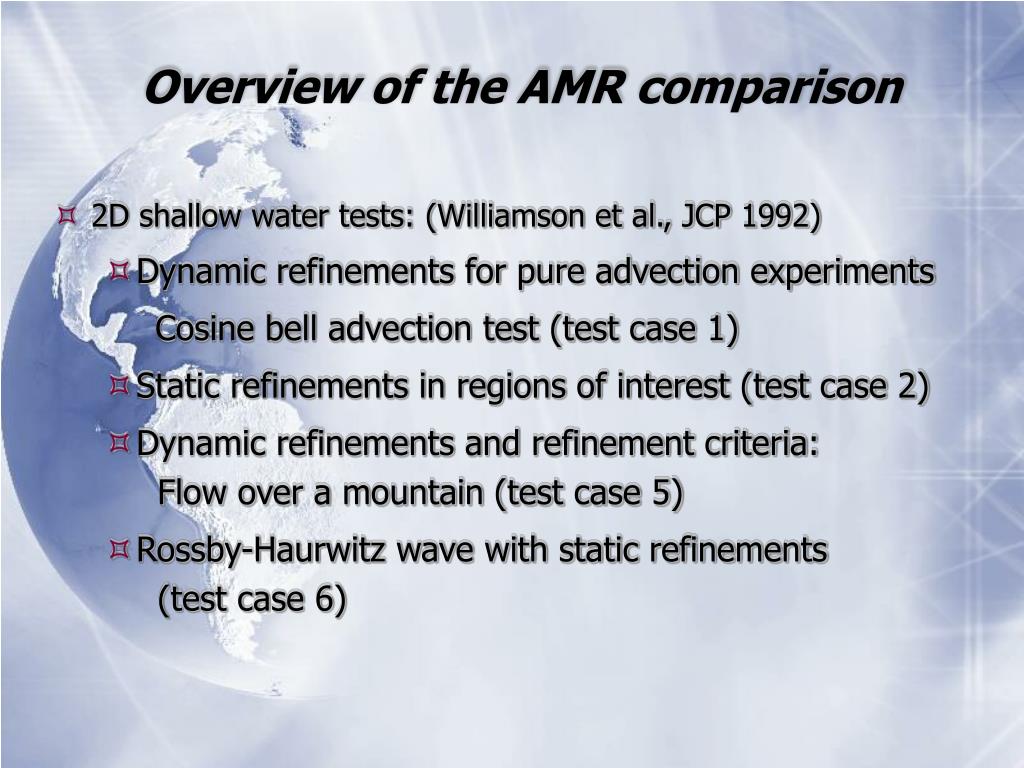 Overview of the AMR comparison

2D shallow water tests: (Williamson et al., JCP 1992)

Dynamic refinements for pure advection experiments
Cosine bell advection test (test case 1)

Static refinements in regions of interest (test case 2)

Dynamic refinements and refinement criteria:
Flow over a mountain (test case 5)

Rossby-Haurwitz wave with static refinements
(test case 6)